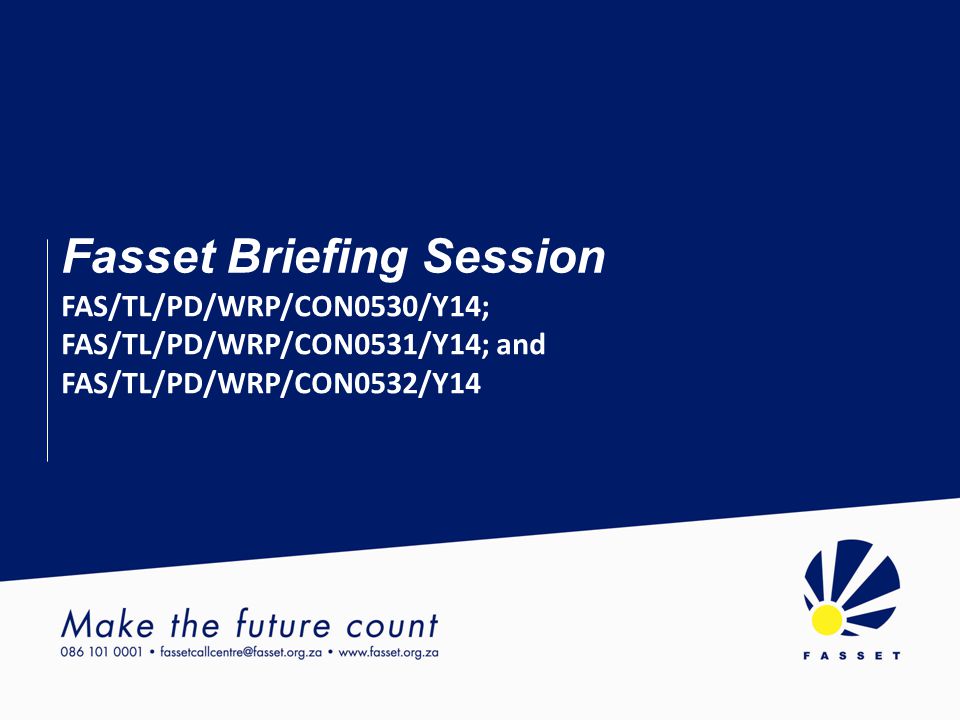 Fasset Briefing Session
FAS/TL/PD/WRP/CON0530/Y14;
FAS/TL/PD/WRP/CON0531/Y14; and
FAS/TL/PD/WRP/CON0532/Y14

Make the future count
086 101 0001 • fassetcallcentre@fasset.org.za • www.fasset.org.za

FASSET